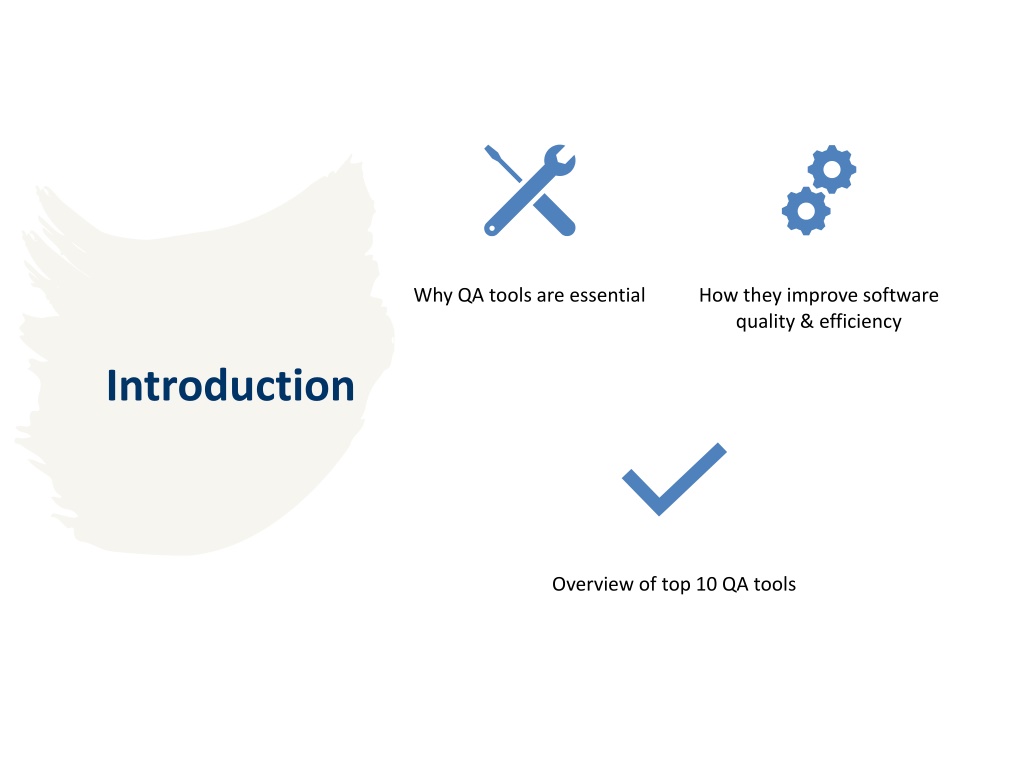 Introduction

Why QA tools are essential

How they improve software quality & efficiency

Overview of top 10 QA tools